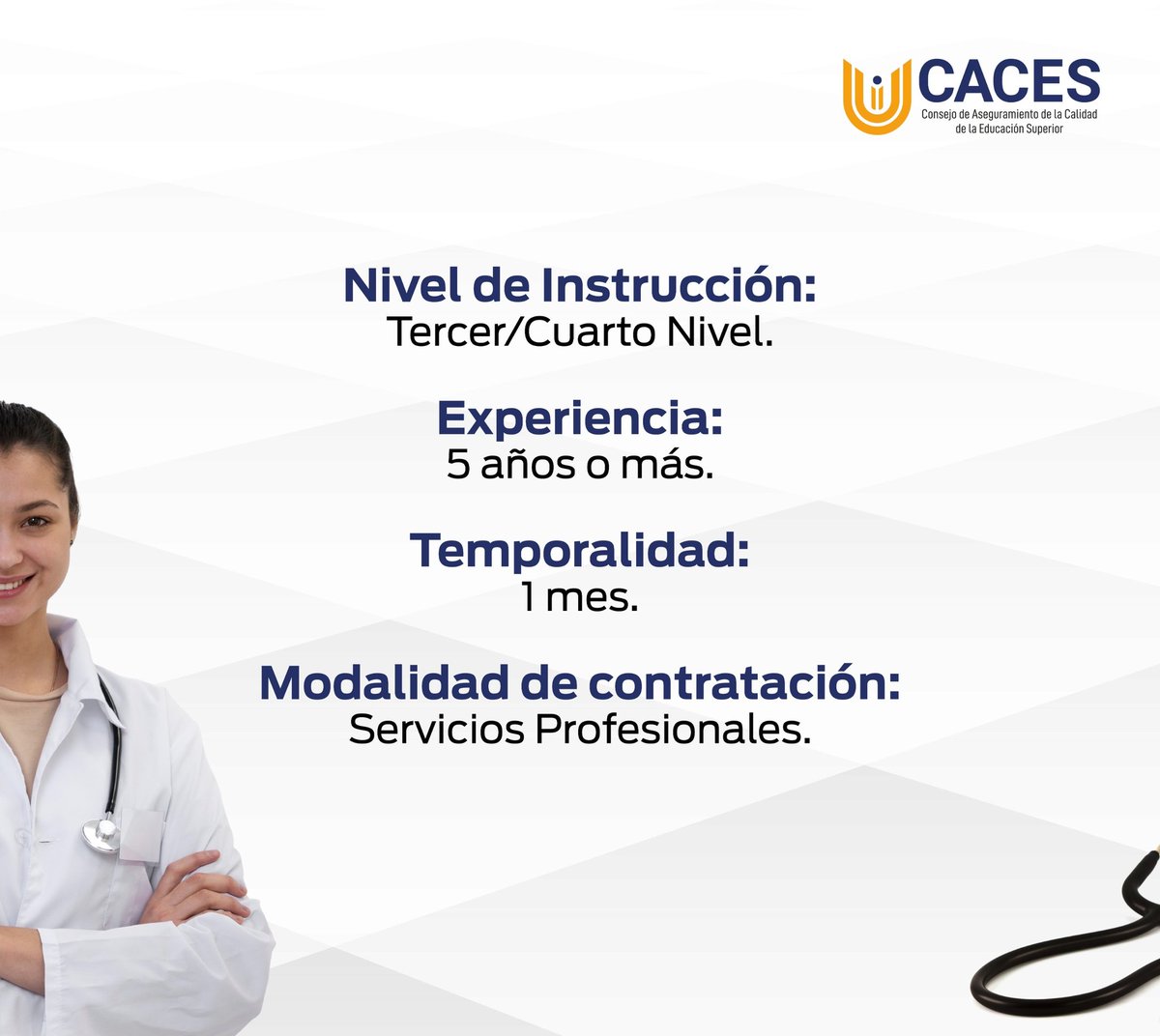 CACES
Consejo de Aseguramiento de la Calidad de la Educación Superior

Nivel de Instrucción:
Tercer/Cuarto Nivel.

Experiencia:
5 años o más.

Temporalidad:
1 mes.

Modalidad de contratación:
Servicios Profesionales.